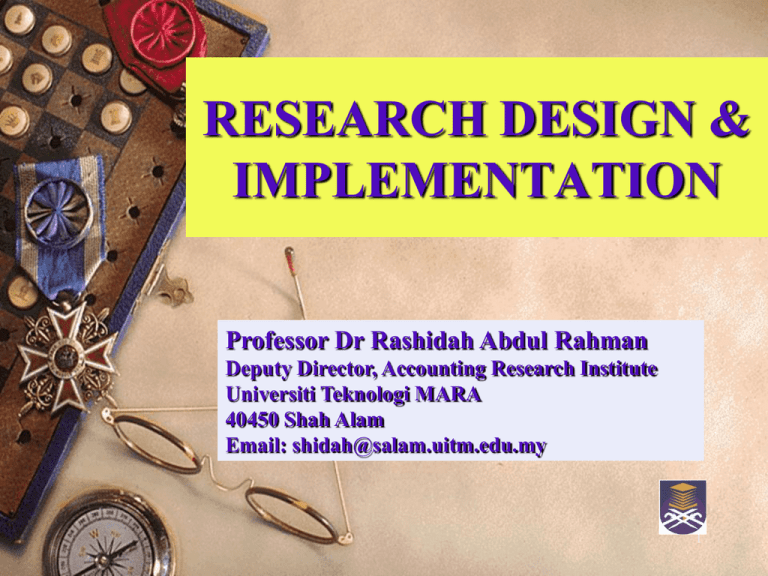 RESEARCH DESIGN & IMPLEMENTATION

Professor Dr Rashidah Abdul Rahman
Deputy Director, Accounting Research Institute
Universiti Teknologi MARA
40450 Shah Alam
Email: shidah@salam.uitm.edu.my